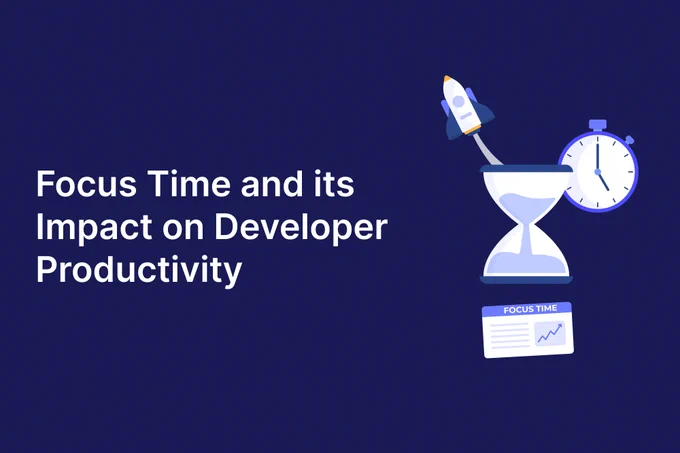 Focus Time and its Impact on Developer Productivity

FOCUS TIME